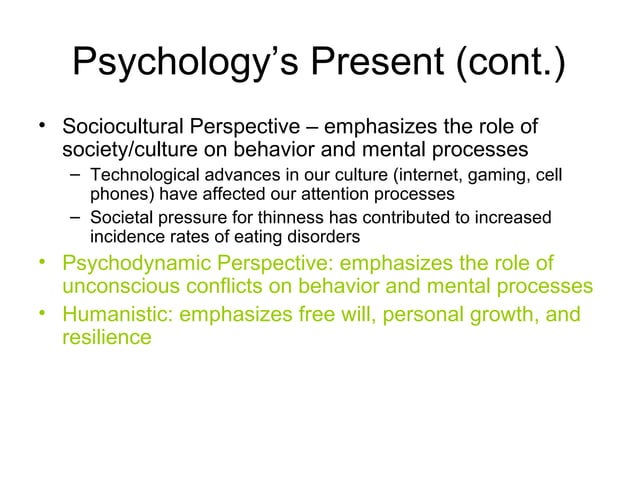 Psychology’s Present (cont.)

• Sociocultural Perspective – emphasizes the role of society/culture on behavior and mental processes
– Technological advances in our culture (internet, gaming, cell phones) have affected our attention processes
– Societal pressure for thinness has contributed to increased incidence rates of eating disorders
• Psychodynamic Perspective: emphasizes the role of unconscious conflicts on behavior and mental processes
• Humanistic: emphasizes free will, personal growth, and resilience